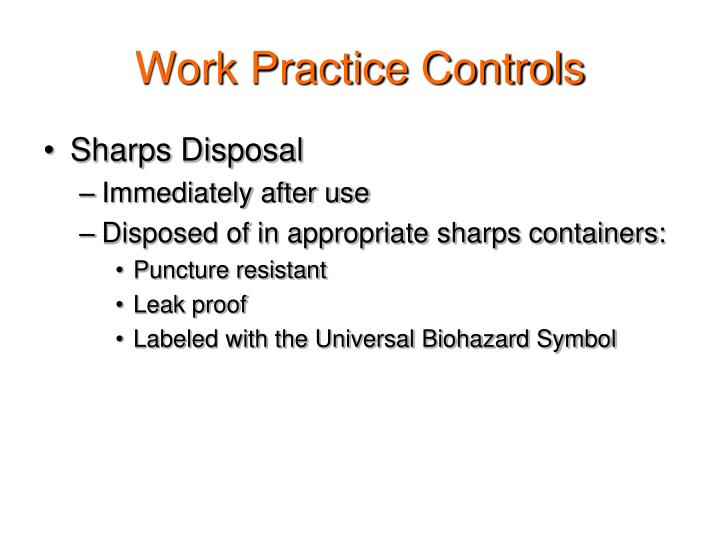 Work Practice Controls

• Sharps Disposal
– Immediately after use
– Disposed of in appropriate sharps containers:
• Puncture resistant
• Leak proof
• Labeled with the Universal Biohazard Symbol